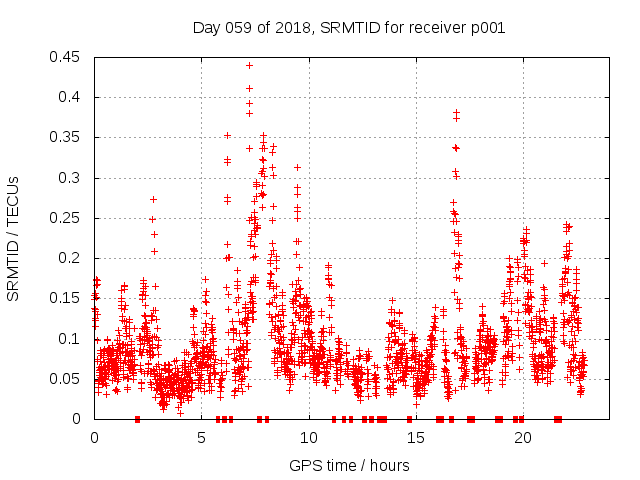 Day 059 of 2018, SRMTID for receiver p001

SRMTID / TECUs

0.45
0.4
0.35
0.3
0.25
0.2
0.15
0.1
0.05
0

0
5
10
15
20

GPS time / hours